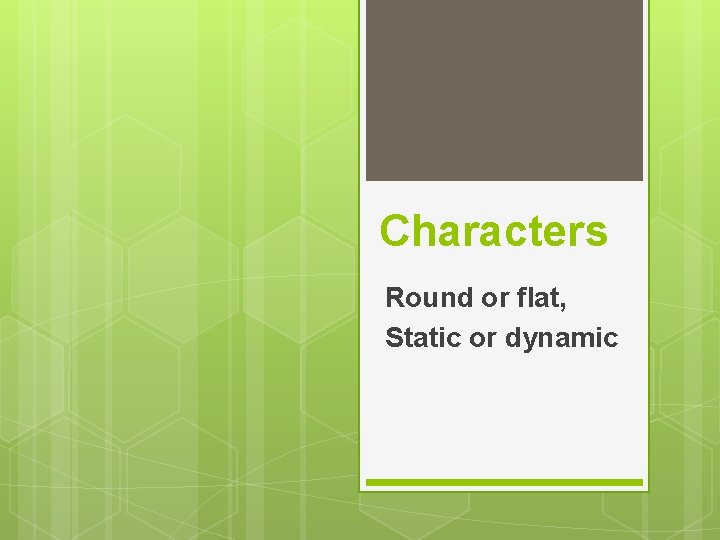 Characters

Round or flat,
Static or dynamic